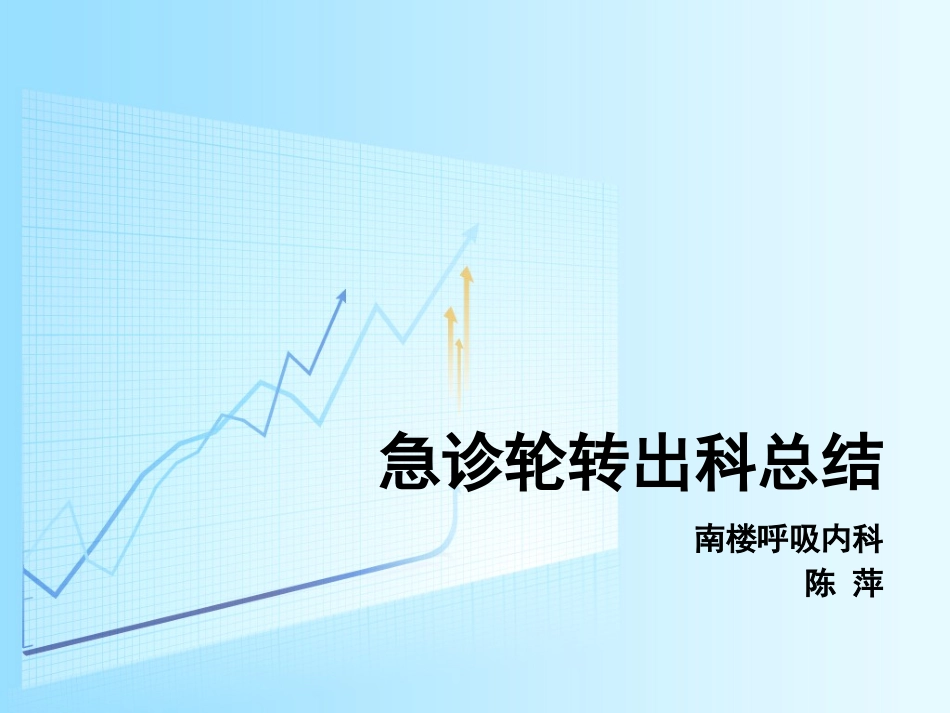 急诊轮转出科总结

南楼呼吸内科
陈 萍